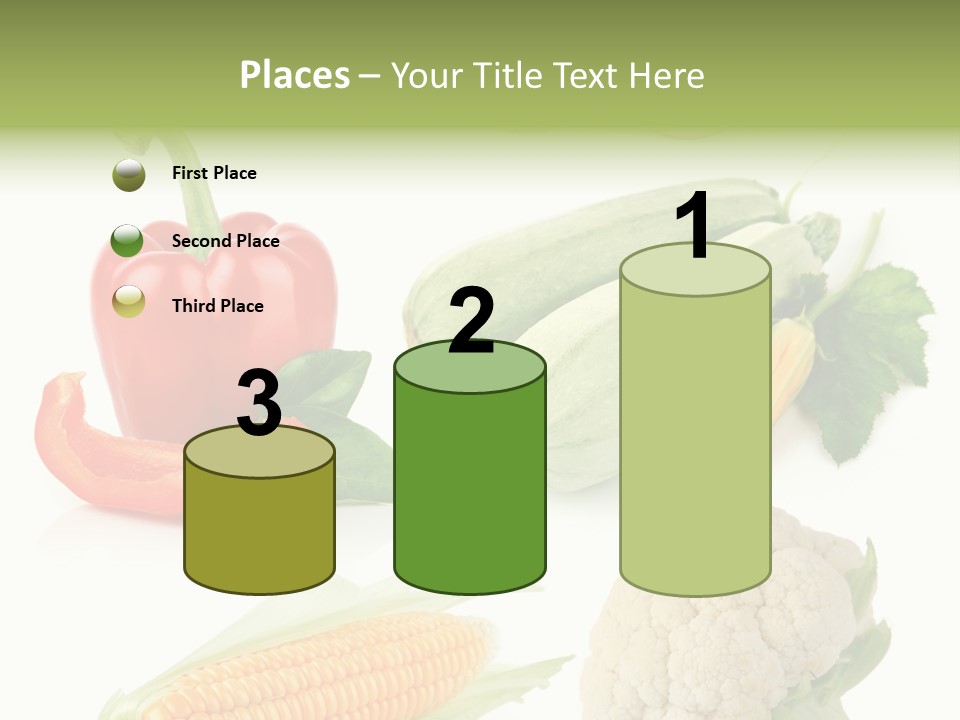 Places – Your Title Text Here

First Place

Second Place

Third Place

3

2

1